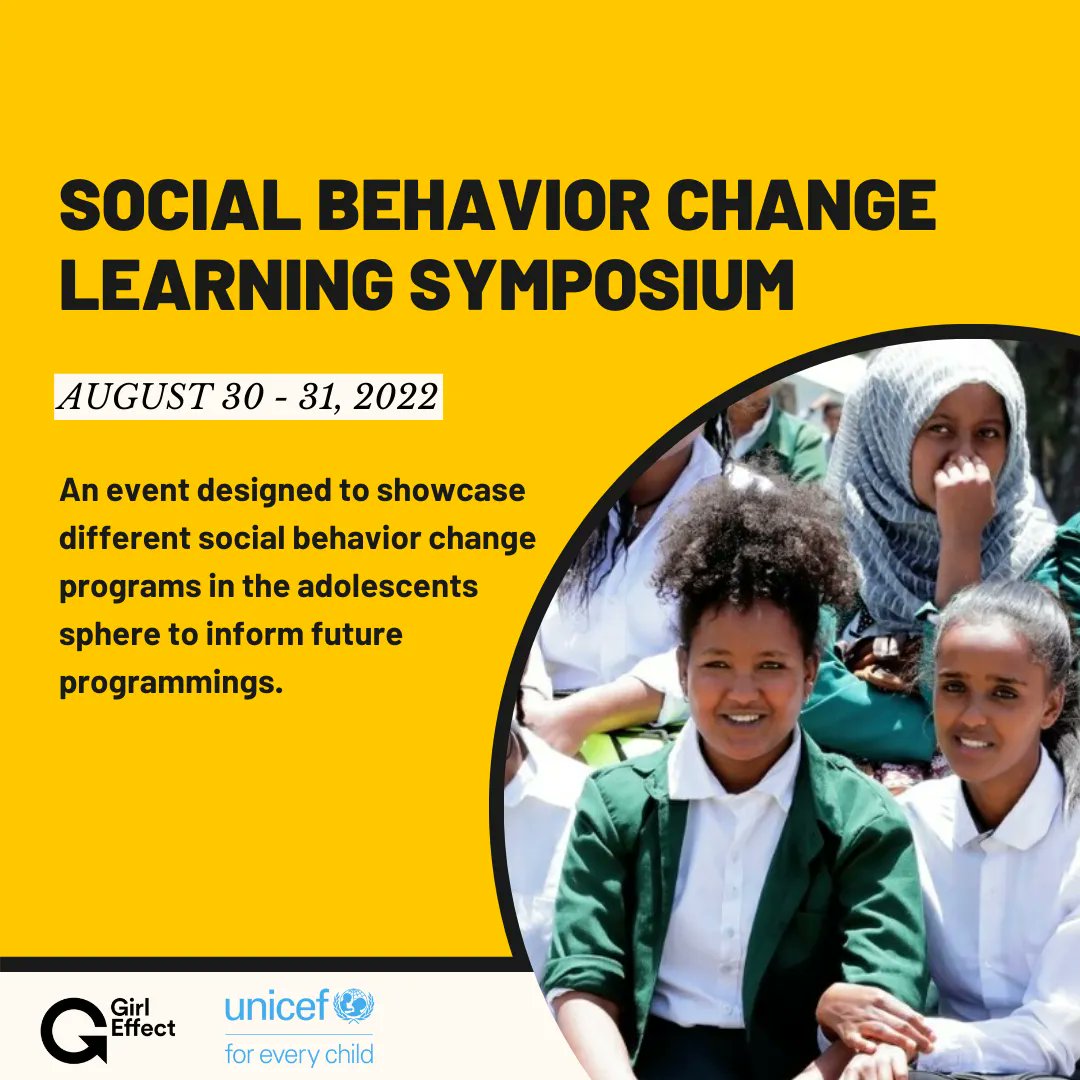 SOCIAL BEHAVIOR CHANGE LEARNING SYMPOSIUM

AUGUST 30 - 31, 2022

An event designed to showcase different social behavior change programs in the adolescents sphere to inform future programmings.

Girl Effect

unicef

for every child